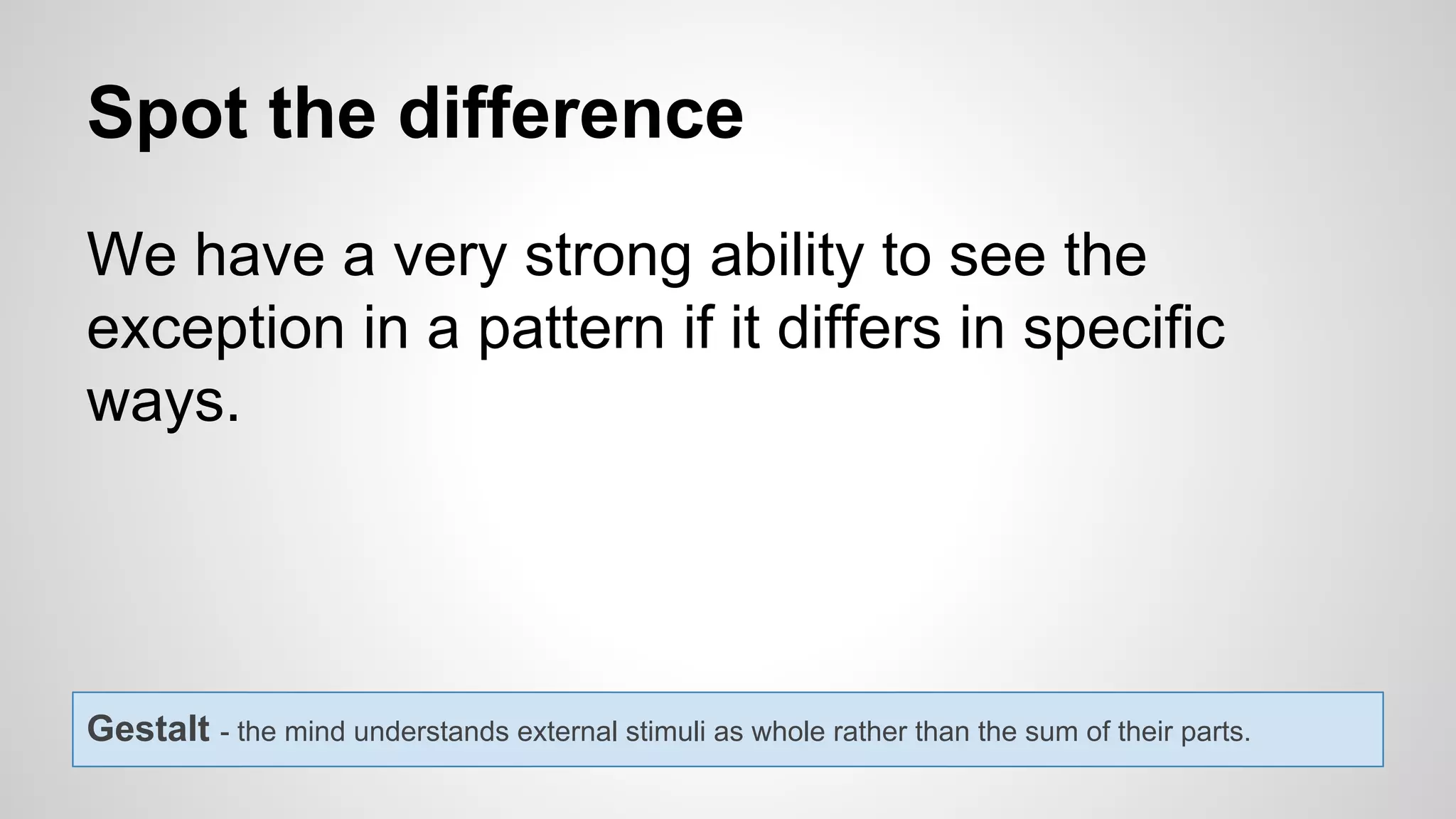 Spot the difference

We have a very strong ability to see the exception in a pattern if it differs in specific ways.

Gestalt - the mind understands external stimuli as whole rather than the sum of their parts.